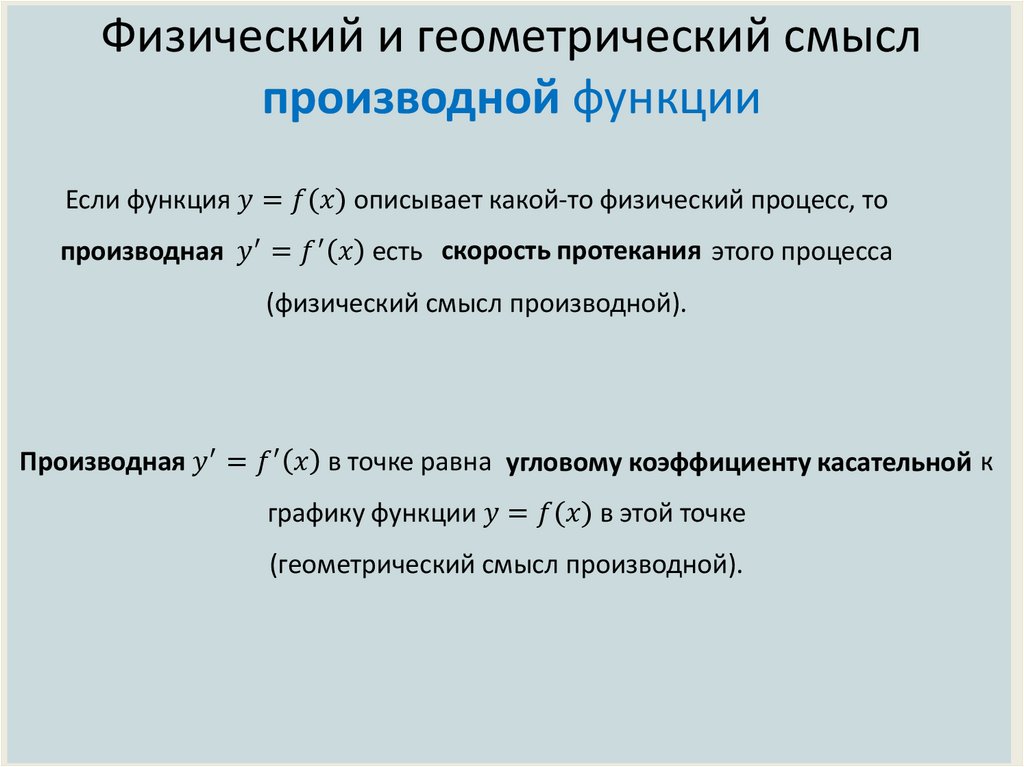 Физический и геометрический смысл производной функции

Если функция $y = f(x)$ описывает какой-то физический процесс, то производная $y' = f'(x)$ есть скорость протекания этого процесса (физический смысл производной).

Производная $y' = f'(x)$ в точке равна угловому коэффициенту касательной к графику функции $y = f(x)$ в этой точке (геометрический смысл производной).